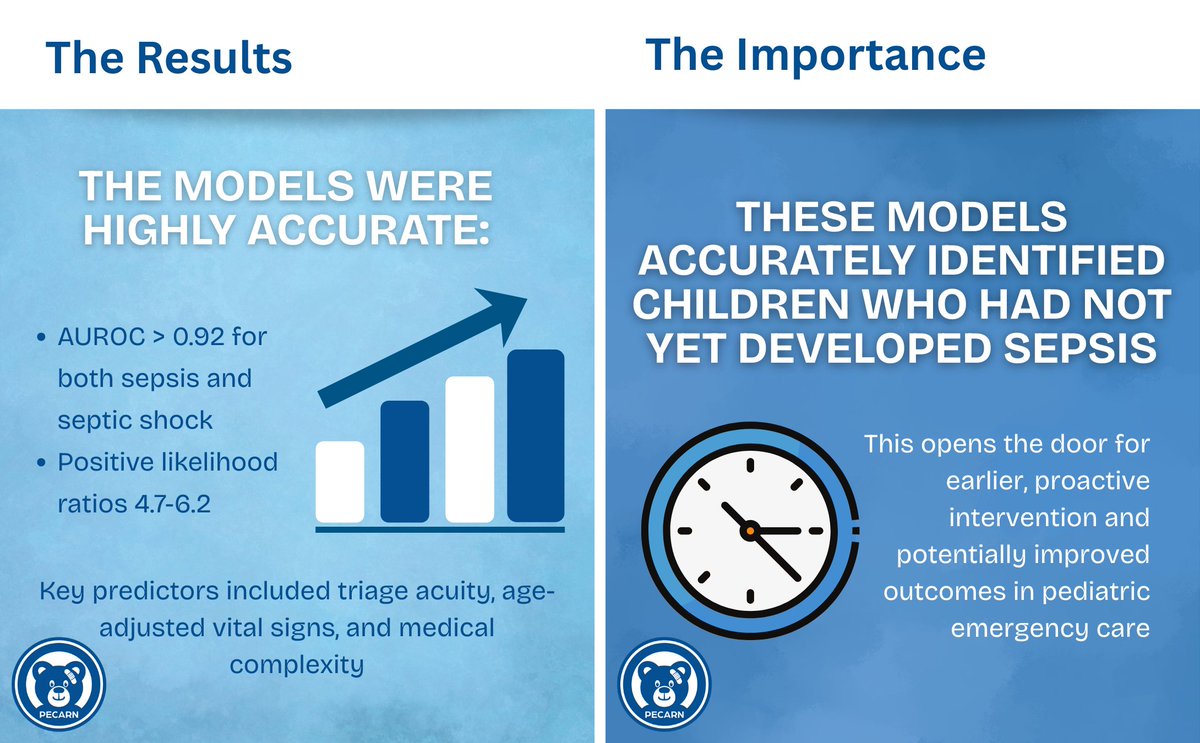 The Results

THE MODELS WERE HIGHLY ACCURATE:

• AUROC > 0.92 for both sepsis and septic shock
• Positive likelihood ratios 4.7-6.2

Key predictors included triage acuity, age-adjusted vital signs, and medical complexity

PECARN

The Importance

THESE MODELS ACCURATELY IDENTIFIED CHILDREN WHO HAD NOT YET DEVELOPED SEPSIS

This opens the door for earlier, proactive intervention and potentially improved outcomes in pediatric emergency care

PECARN